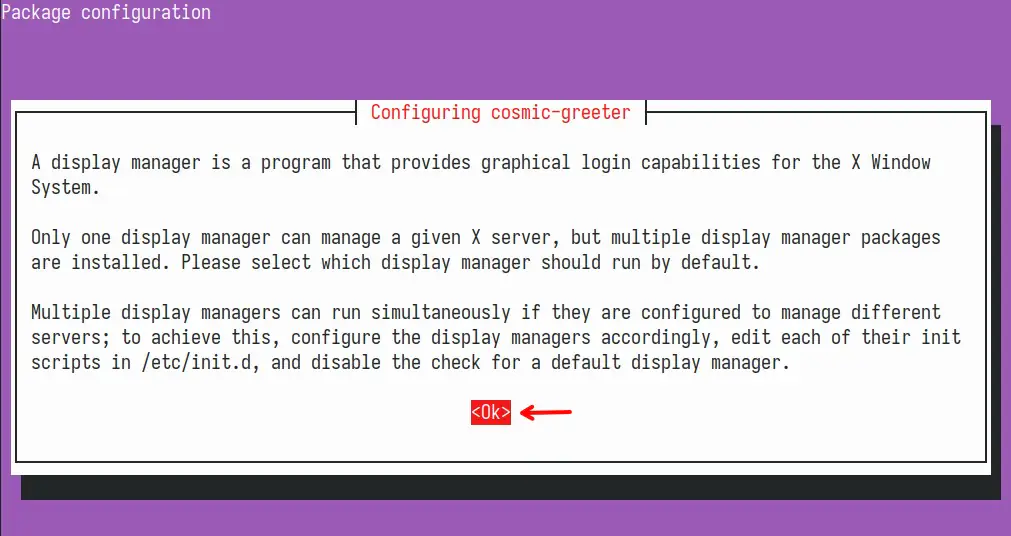 Package configuration

Configuring cosmic-greeter

A display manager is a program that provides graphical login capabilities for the X Window System.

Only one display manager can manage a given X server, but multiple display manager packages are installed. Please select which display manager should run by default.

Multiple display managers can run simultaneously if they are configured to manage different servers; to achieve this, configure the display managers accordingly, edit each of their init scripts in /etc/init.d, and disable the check for a default display manager.

<Ok>